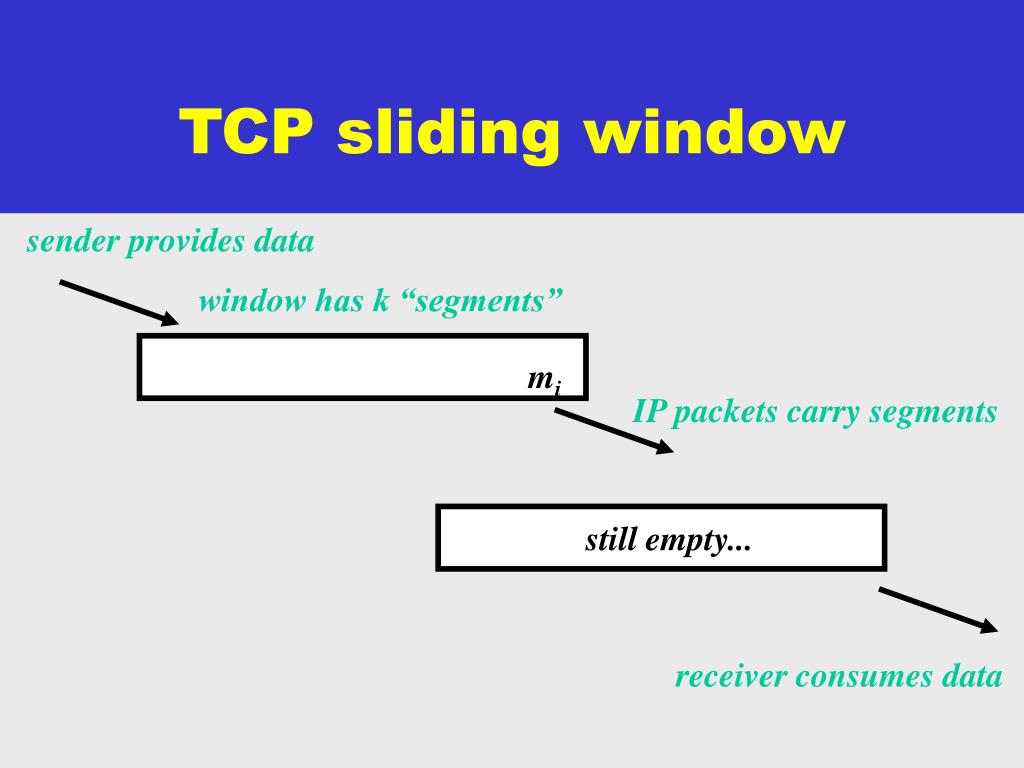 TCP sliding window

sender provides data

window has k “segments”

$m_i$

IP packets carry segments

still empty...

receiver consumes data